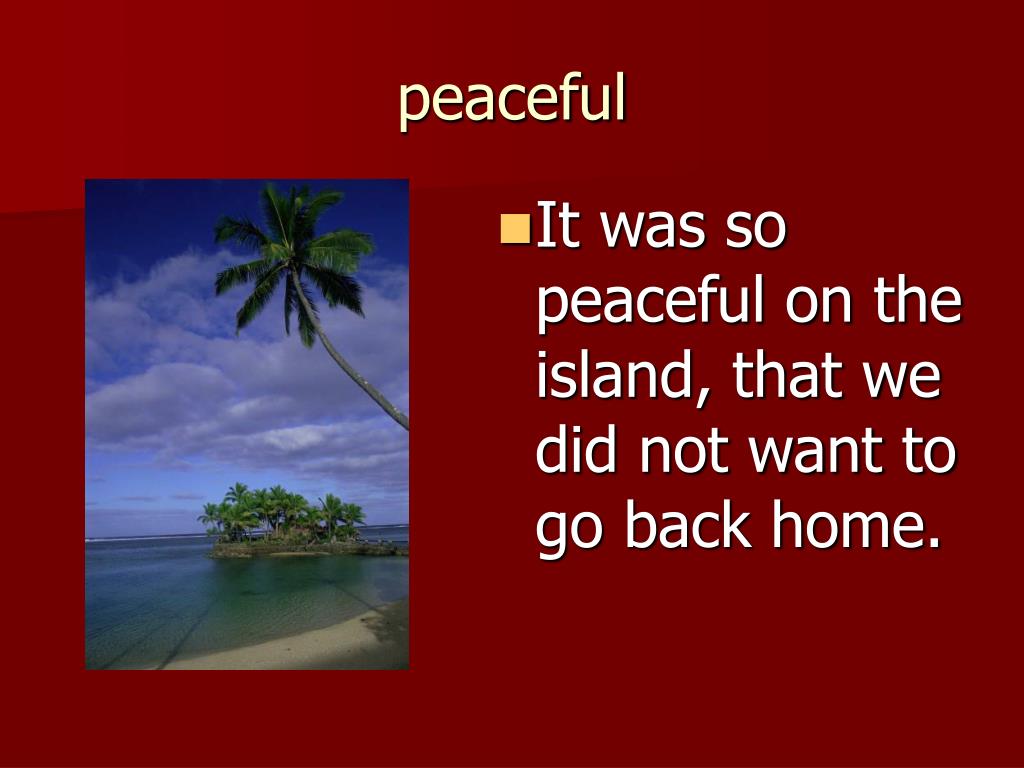 peaceful

It was so peaceful on the island, that we did not want to go back home.